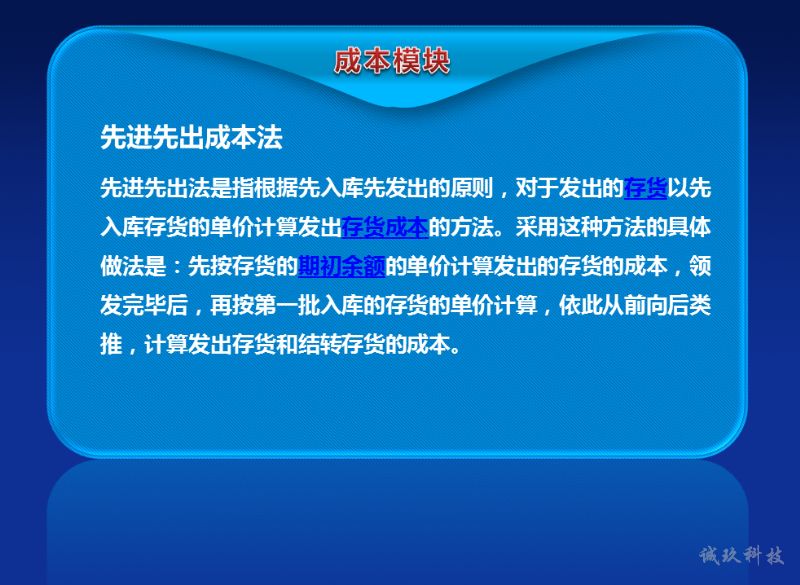 成本模块

先进先出成本法

先进先出法是指根据先入库先发出的原则，对于发出的存货以先入库存货的单价计算发出存货成本的方法。采用这种方法的具体做法是：先按存货的期初余额的单价计算发出的存货的成本，领发完毕后，再按第一批入库的存货的单价计算，依此从前向后类推，计算发出存货和结转存货的成本。

诚玖科技